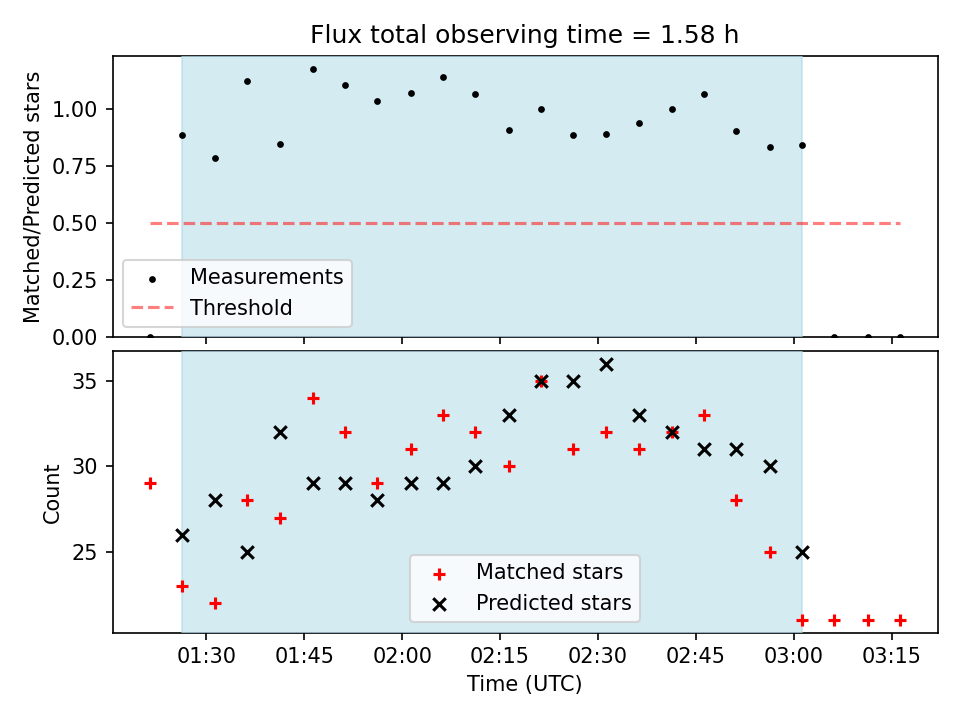 Flux total observing time = 1.58 h

Matched/Predicted stars

1.00
0.75
0.50
0.25
0.00

Measurements
Threshold

Count

35
30
25

Matched stars
Predicted stars

01:30 01:45 02:00 02:15 02:30 02:45 03:00 03:15

Time (UTC)